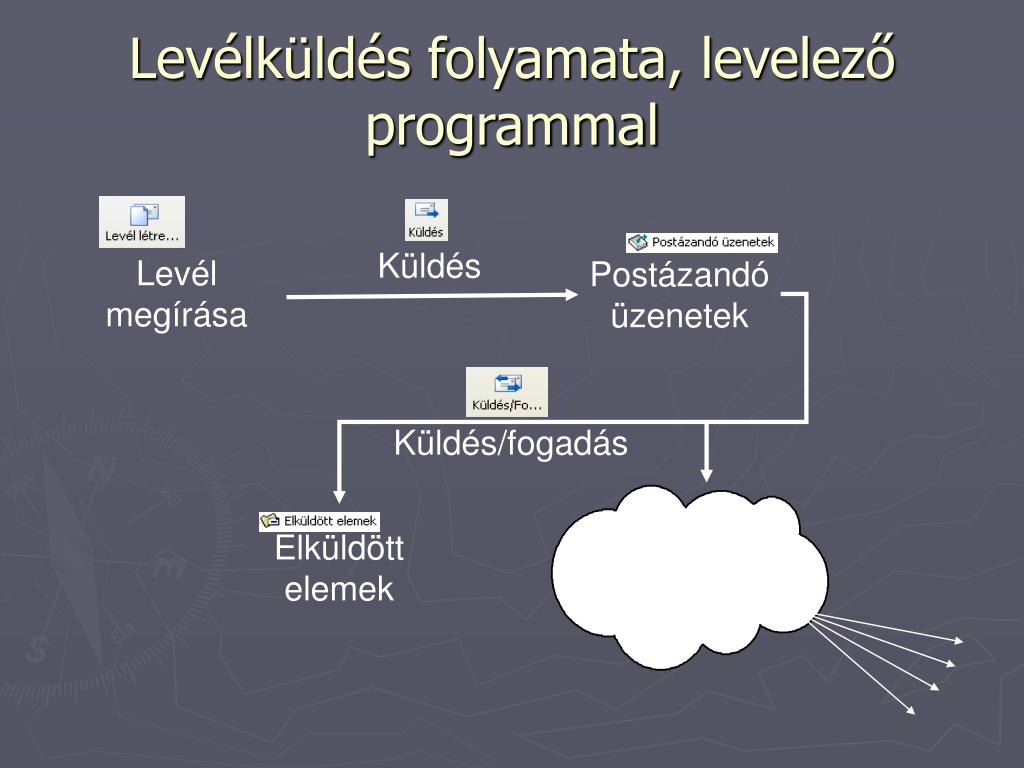 Levélküldés folyamata, levelező programmal

Levél létre...

Levél megírása

Küldés

Küldés

Postázandó üzenetek

Postázandó üzenetek

Küldés/Fo...

Küldés/fogadás

Elküldött elemek

Elküldött elemek